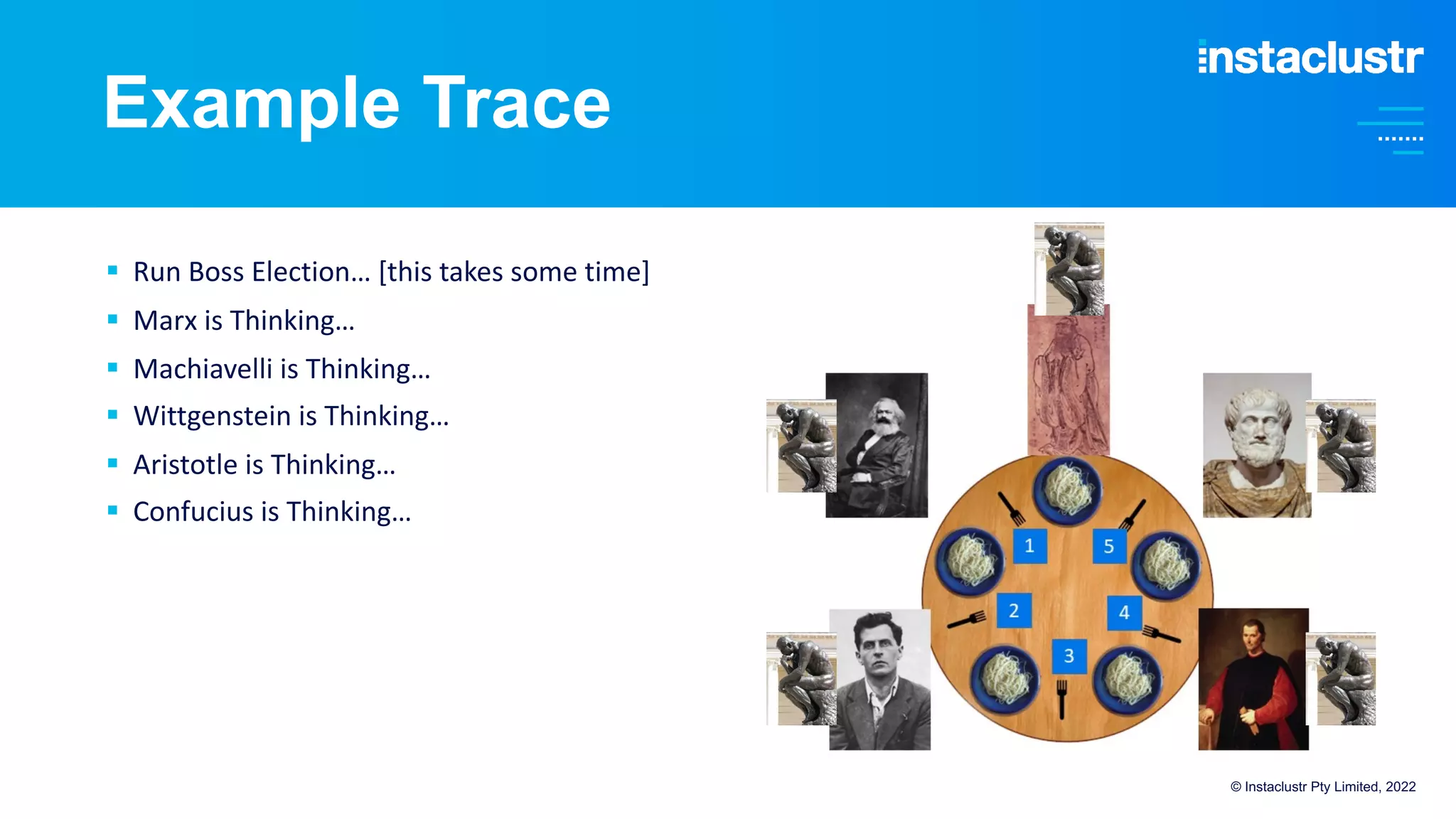 Example Trace

instaclustr

- Run Boss Election… [this takes some time]
- Marx is Thinking…
- Machiavelli is Thinking…
- Wittgenstein is Thinking…
- Aristotle is Thinking…
- Confucius is Thinking…

1
5
2
4
3

© Instaclustr Pty Limited, 2022